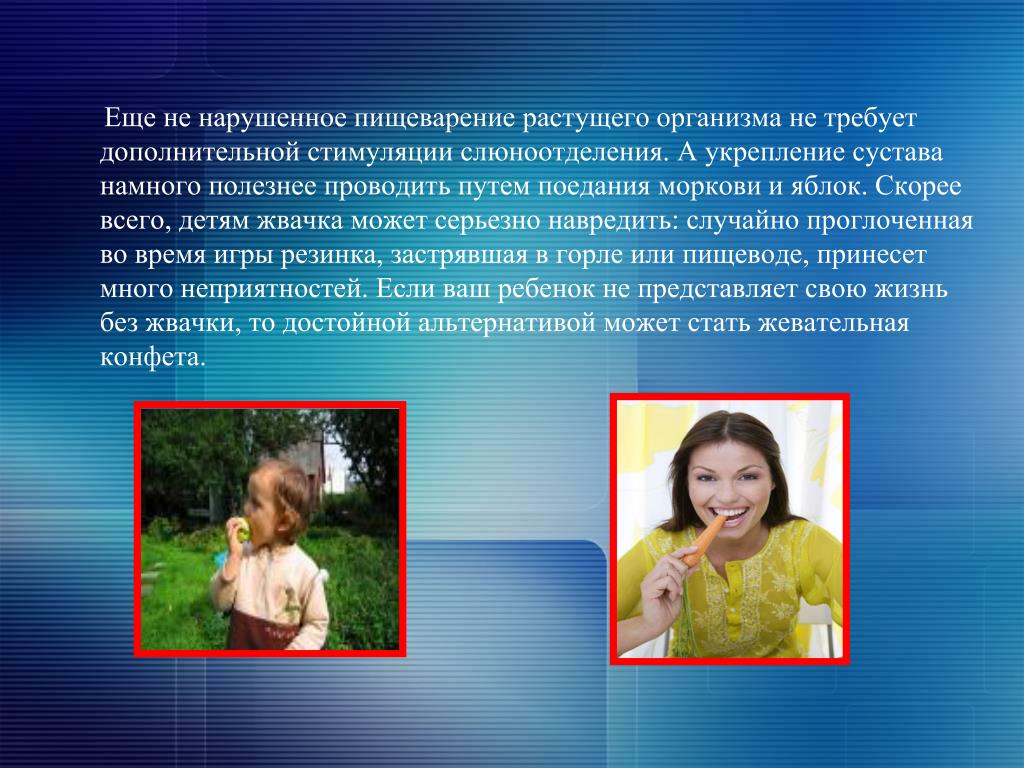 Еще не нарушенное пищеварение растущего организма не требует дополнительной стимуляции слюноотделения. А укрепление сустава намного полезнее проводить путем поедания моркови и яблок. Скорее всего, детям жвачка может серьезно навредить: случайно проглоченная во время игры резинка, застрявшая в горле или пищеводе, принесет много неприятностей. Если ваш ребенок не представляет свою жизнь без жвачки, то достойной альтернативой может стать жевательная конфета.